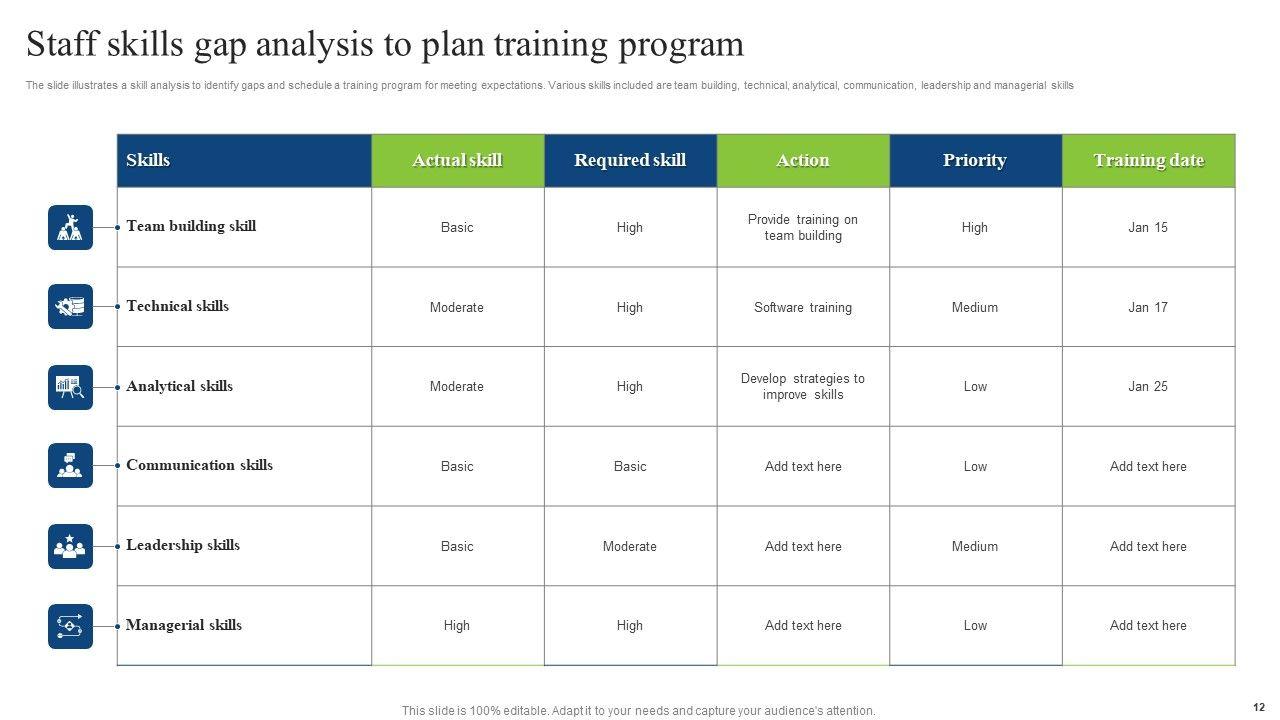 Staff skills gap analysis to plan training program

The slide illustrates a skill analysis to identify gaps and schedule a training program for meeting expectations. Various skills included are team building, technical, analytical, communication, leadership and managerial skills

| Skills | Actual skill | Required skill | Action | Priority | Training date |
|---|---|---|---|---|---|
| Team building skill | Basic | High | Provide training on team building | High | Jan 15 |
| Technical skills | Moderate | High | Software training | Medium | Jan 17 |
| Analytical skills | Moderate | High | Develop strategies to improve skills | Low | Jan 25 |
| Communication skills | Basic | Basic | Add text here | Low | Add text here |
| Leadership skills | Basic | Moderate | Add text here | Medium | Add text here |
| Managerial skills | High | High | Add text here | Low | Add text here |

This slide is 100% editable. Adapt it to your needs and capture your audience's attention.

12